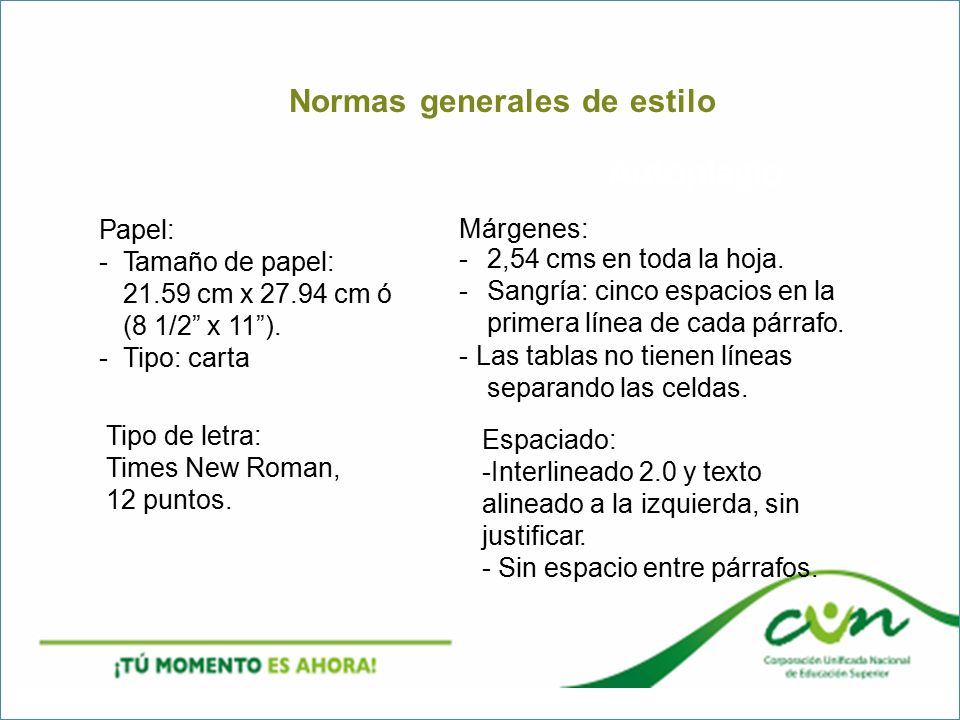 Normas generales de estilo

Papel:
- Tamaño de papel: 21.59 cm x 27.94 cm ó (8 1/2” x 11”).
- Tipo: carta

Tipo de letra:
Times New Roman,
12 puntos.

Márgenes:
- 2,54 cms en toda la hoja.
- Sangría: cinco espacios en la primera línea de cada párrafo.
- Las tablas no tienen líneas separando las celdas.

Espaciado:
-Interlineado 2.0 y texto alineado a la izquierda, sin justificar.
- Sin espacio entre párrafos.

¡TÚ MOMENTO ES AHORA!

cun
Corporación Unificada Nacional de Educación Superior